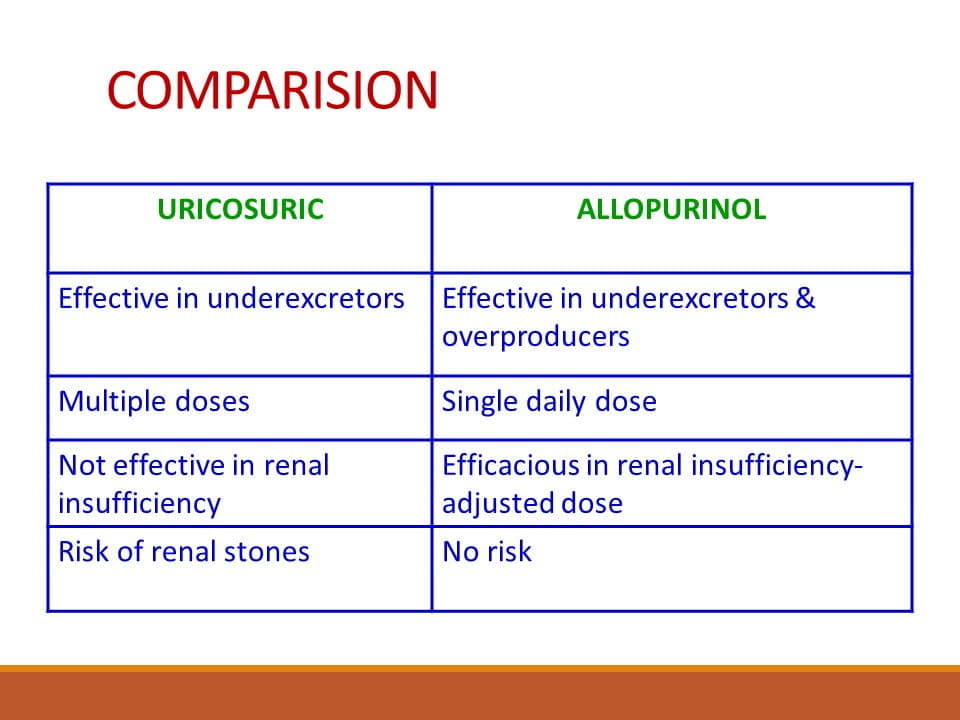 COMPARISION

| URICOSURIC | ALLOPURINOL |
|---|---|
| Effective in underexcretors | Effective in underexcretors & overproducers |
| Multiple doses | Single daily dose |
| Not effective in renal insufficiency | Efficacious in renal insufficiency-adjusted dose |
| Risk of renal stones | No risk |